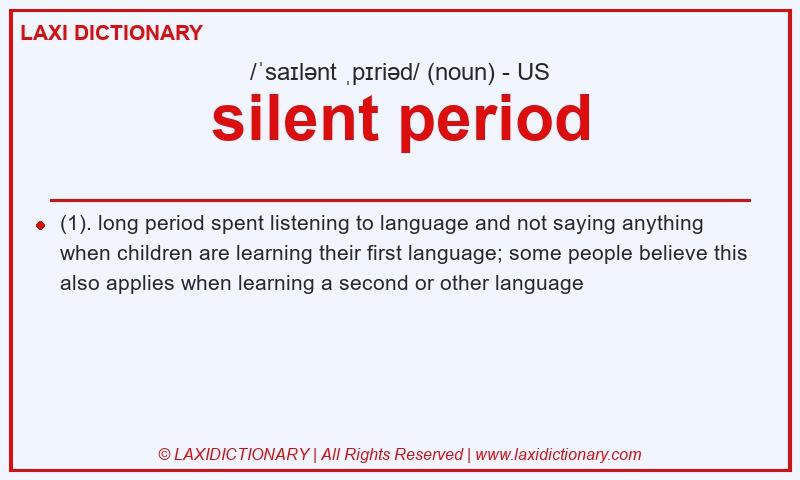 LAXI DICTIONARY

/ˈsaɪlənt ˌpɪriəd/ (noun) - US

silent period

(1). long period spent listening to language and not saying anything when children are learning their first language; some people believe this also applies when learning a second or other language

© LAXIDICTIONARY | All Rights Reserved | www.laxidictionary.com